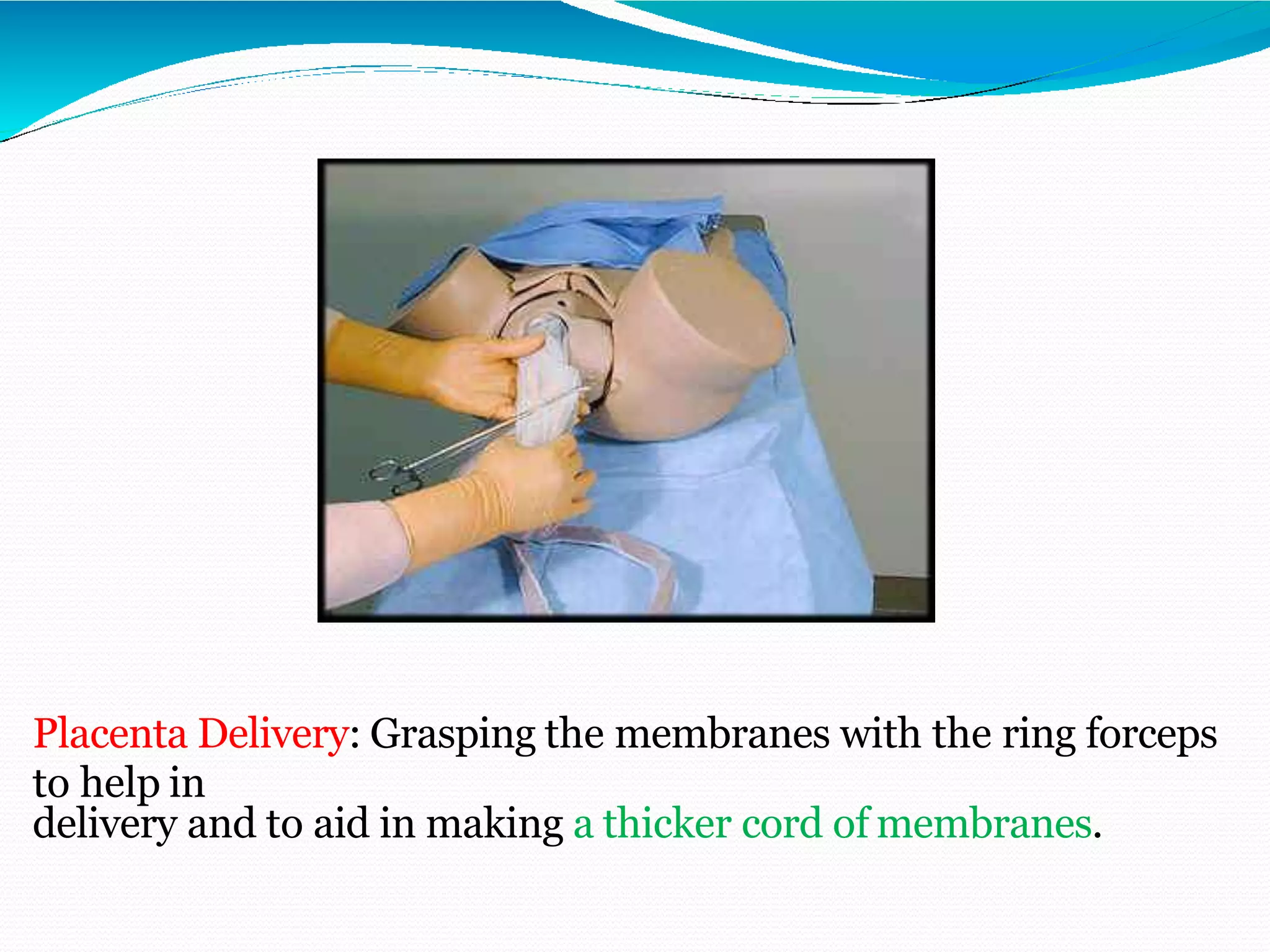 Placenta Delivery: Grasping the membranes with the ring forceps to help in
delivery and to aid in making a thicker cord of membranes.